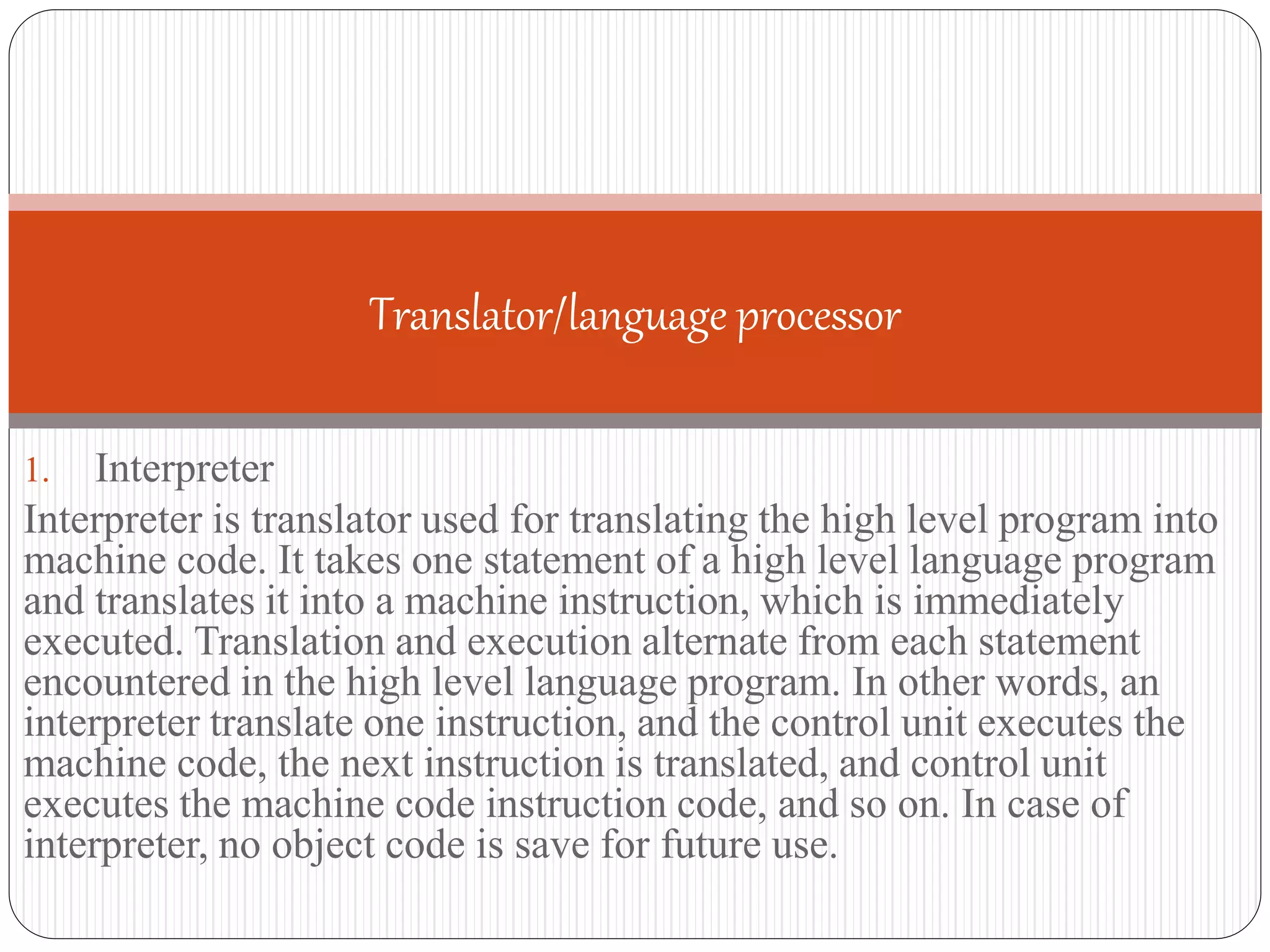 Translator/language processor

1. Interpreter

Interpreter is translator used for translating the high level program into machine code. It takes one statement of a high level language program and translates it into a machine instruction, which is immediately executed. Translation and execution alternate from each statement encountered in the high level language program. In other words, an interpreter translate one instruction, and the control unit executes the machine code, the next instruction is translated, and control unit executes the machine code instruction code, and so on. In case of interpreter, no object code is save for future use.